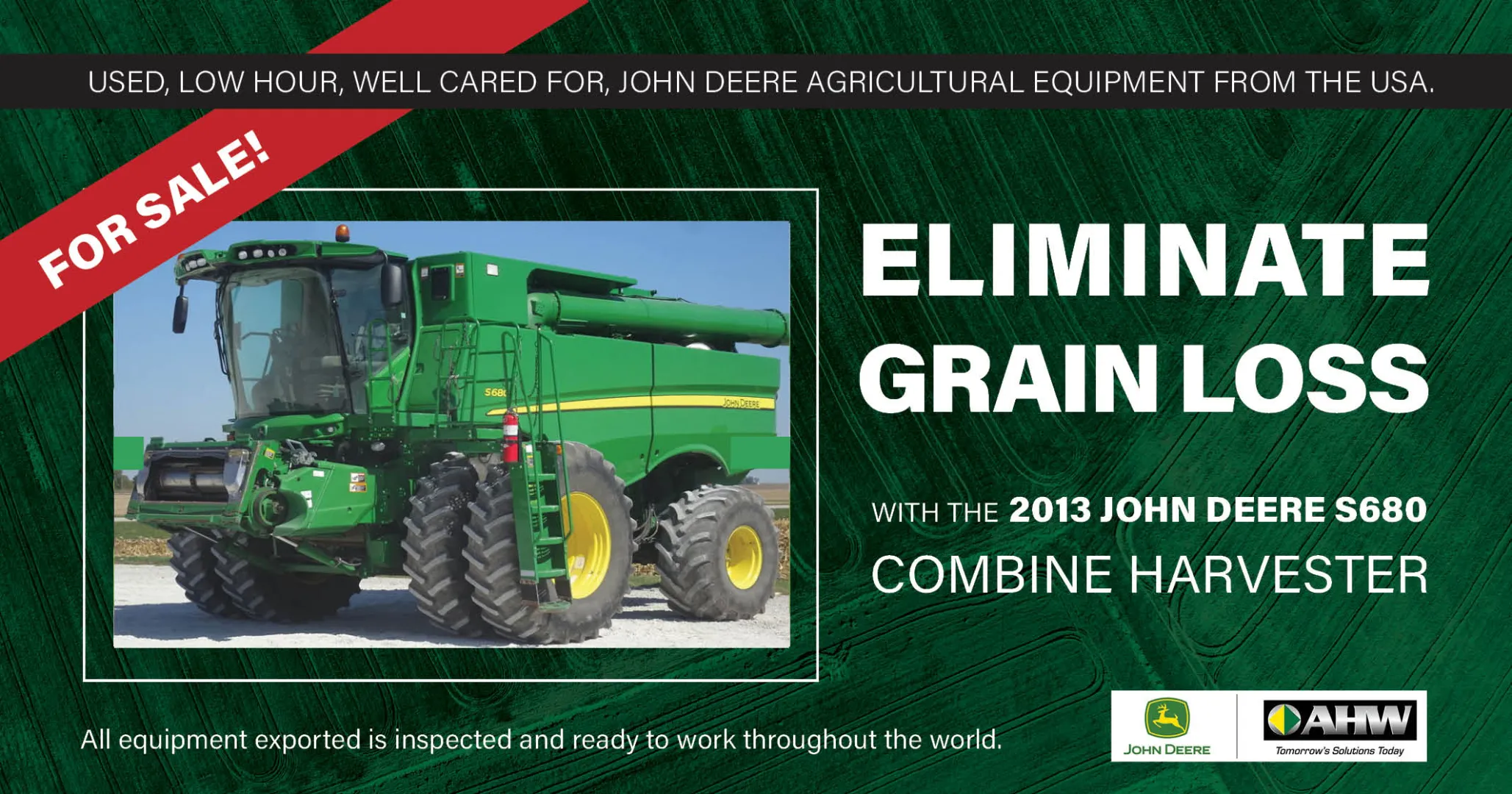 USED, LOW HOUR, WELL CARED FOR, JOHN DEERE AGRICULTURAL EQUIPMENT FROM THE USA.

FOR SALE!

S680

JOHN DEERE

ELIMINATE GRAIN LOSS

WITH THE 2013 JOHN DEERE S680 COMBINE HARVESTER

All equipment exported is inspected and ready to work throughout the world.

JOHN DEERE

AHW

Tomorrow's Solutions Today